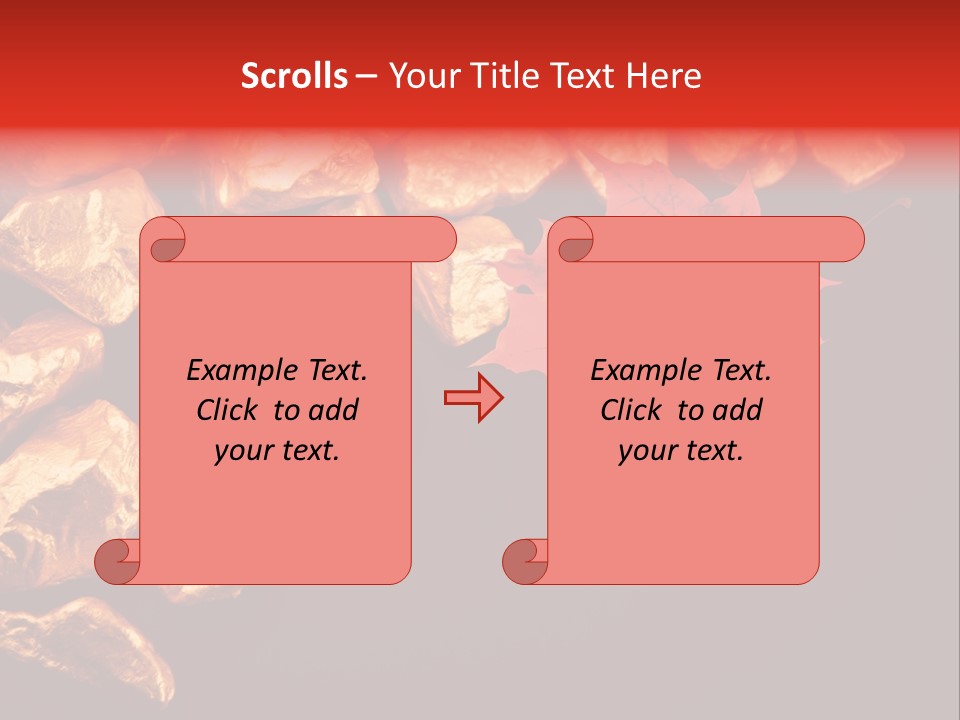 Scrolls – Your Title Text Here

Example Text. Click to add your text.

Example Text. Click to add your text.